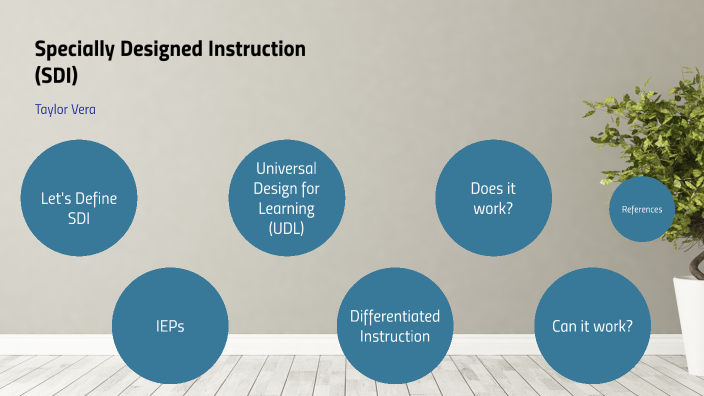 Specially Designed Instruction (SDI)

Taylor Vera

Let's Define SDI

IEPs

Universal Design for Learning (UDL)

Differentiated Instruction

Does it work?

Can it work?

References